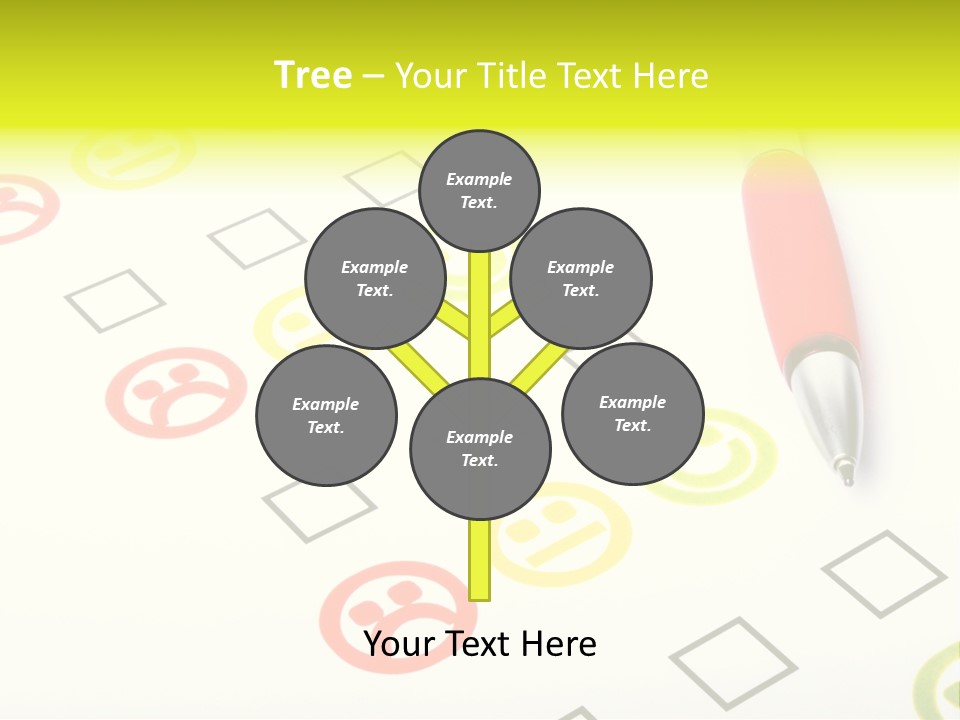 Tree – Your Title Text Here

Example Text.

Example Text.

Example Text.

Example Text.

Example Text.

Example Text.

Your Text Here